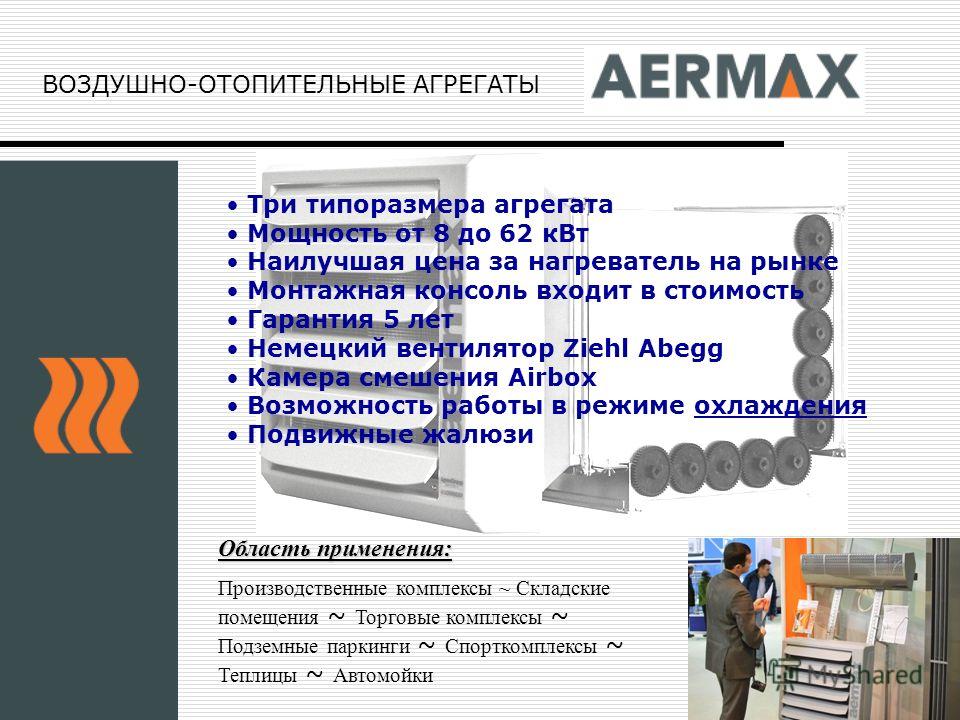 ВОЗДУШНО-ОТОПИТЕЛЬНЫЕ АГРЕГАТЫ

AERMAX

• Три типоразмера агрегата
• Мощность от 8 до 62 кВт
• Наилучшая цена за нагреватель на рынке
• Монтажная консоль входит в стоимость
• Гарантия 5 лет
• Немецкий вентилятор Ziehl Abegg
• Камера смешения Airbox
• Возможность работы в режиме охлаждения
• Подвижные жалюзи

Область применения:

Производственные комплексы ~ Складские помещения ~ Торговые комплексы ~ Подземные паркинги ~ Спорткомплексы ~ Теплицы ~ Автомойки

MyShared